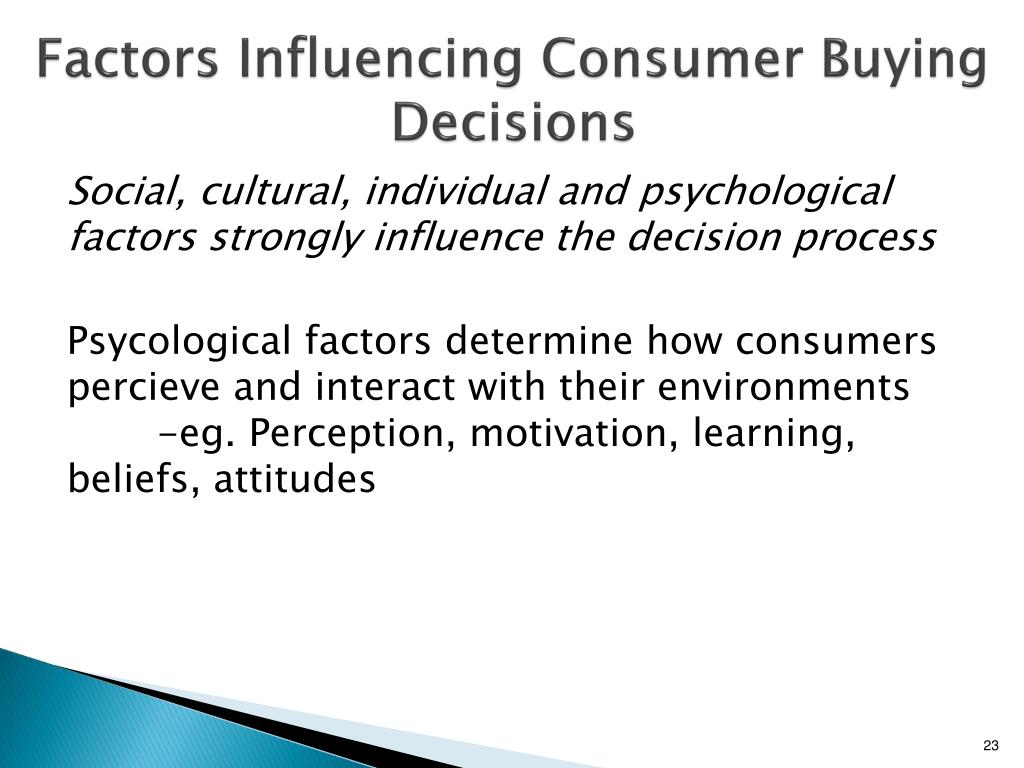 Factors Influencing Consumer Buying Decisions

Social, cultural, individual and psychological factors strongly influence the decision process

Psycological factors determine how consumers percieve and interact with their environments
-eg. Perception, motivation, learning, beliefs, attitudes

23